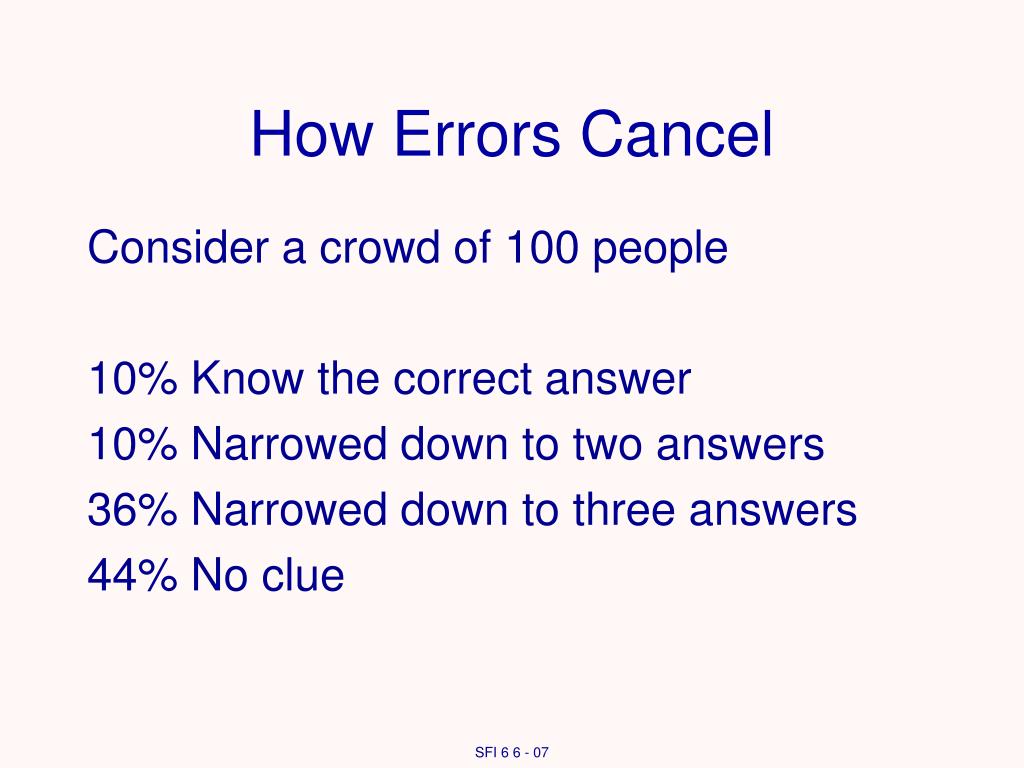 How Errors Cancel

Consider a crowd of 100 people

10% Know the correct answer
10% Narrowed down to two answers
36% Narrowed down to three answers
44% No clue

SFI 6 6 - 07